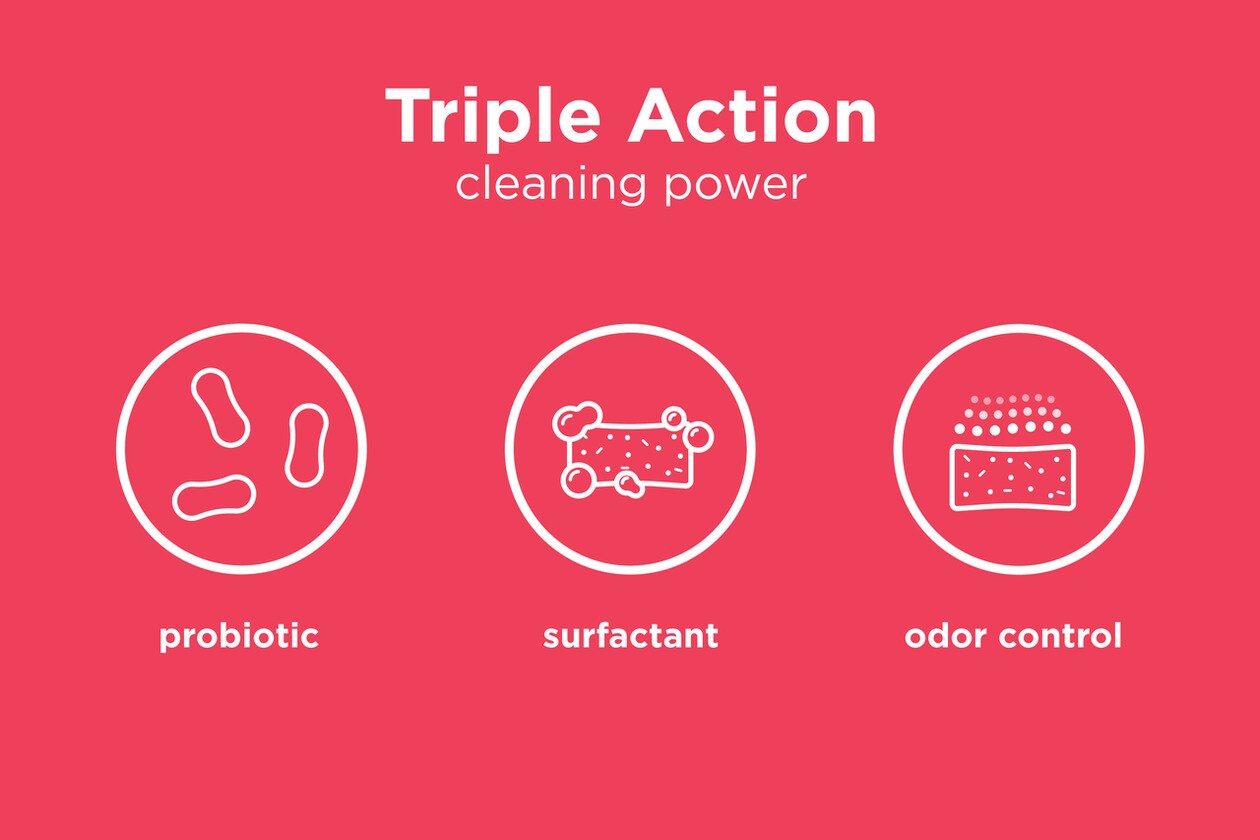 Triple Action
cleaning power

probiotic

surfactant

odor control